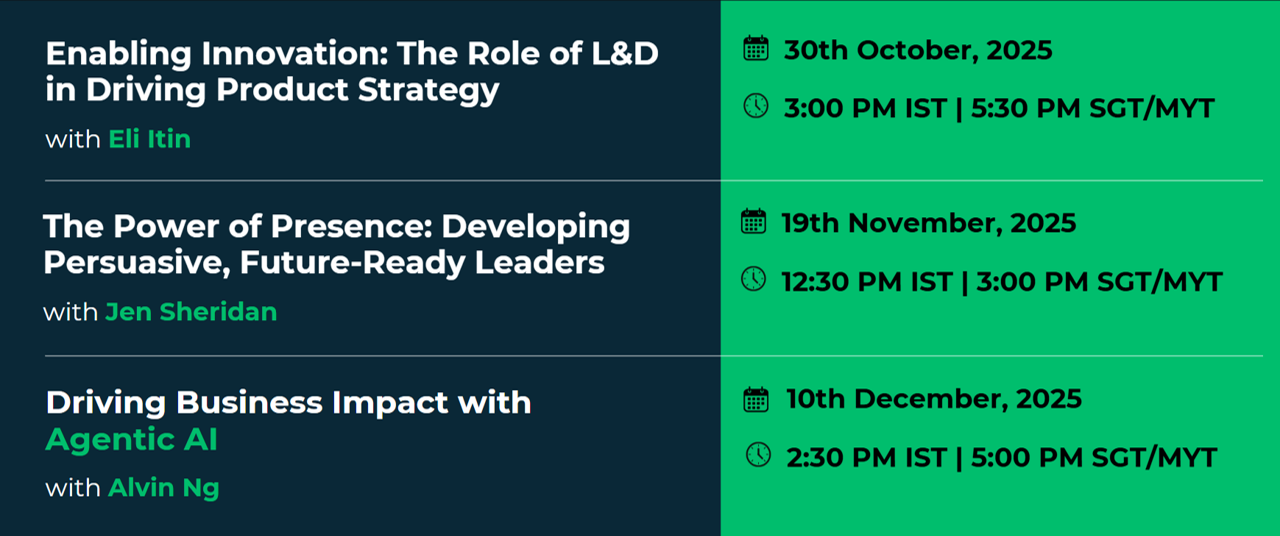 Enabling Innovation: The Role of L&D in Driving Product Strategy

with Eli Itin

30th October, 2025

3:00 PM IST | 5:30 PM SGT/MYT

The Power of Presence: Developing Persuasive, Future-Ready Leaders

with Jen Sheridan

19th November, 2025

12:30 PM IST | 3:00 PM SGT/MYT

Driving Business Impact with Agentic AI

with Alvin Ng

10th December, 2025

2:30 PM IST | 5:00 PM SGT/MYT